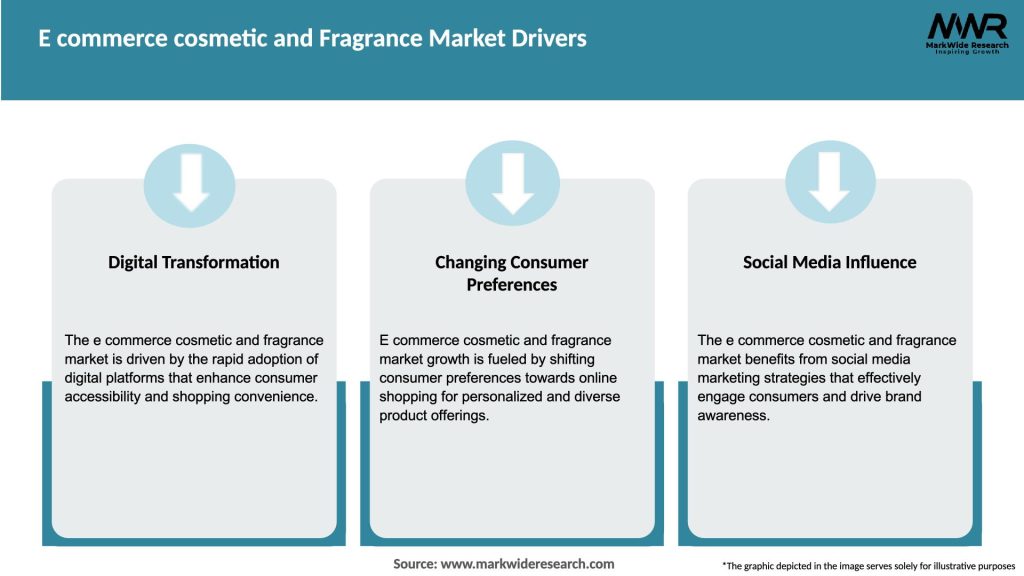 E commerce cosmetic and Fragrance Market Drivers

MWR
MarkWide Research
Inspiring Growth

Digital Transformation

The e commerce cosmetic and fragrance market is driven by the rapid adoption of digital platforms that enhance consumer accessibility and shopping convenience.

Changing Consumer Preferences

E commerce cosmetic and fragrance market growth is fueled by shifting consumer preferences towards online shopping for personalized and diverse product offerings.

Social Media Influence

The e commerce cosmetic and fragrance market benefits from social media marketing strategies that effectively engage consumers and drive brand awareness.

Source: www.markwideresearch.com

*The graphic depicted in the image serves solely for illustrative purposes